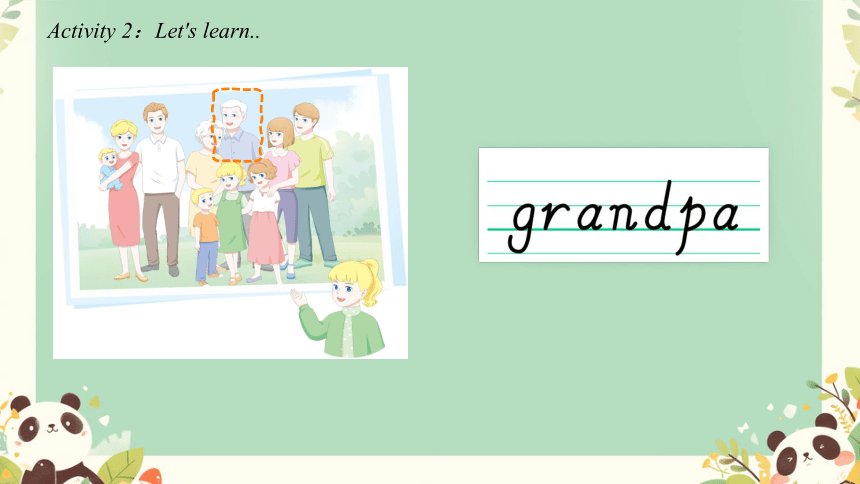 Activity 2：Let's learn..

grandpa